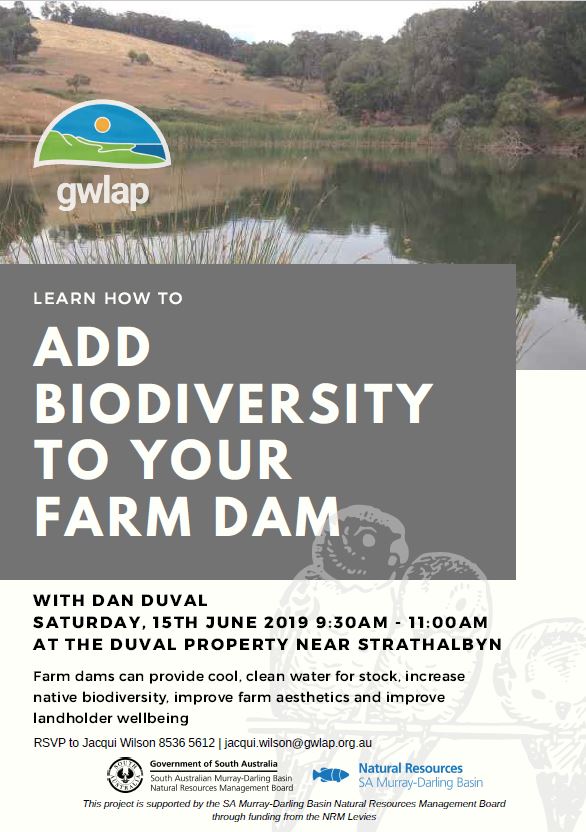 gwlap

LEARN HOW TO

ADD BIODIVERSITY TO YOUR FARM DAM

WITH DAN DUVAL
SATURDAY, 15TH JUNE 2019 9:30AM - 11:00AM
AT THE DUVAL PROPERTY NEAR STRATHALBYN

Farm dams can provide cool, clean water for stock, increase native biodiversity, improve farm aesthetics and improve landholder wellbeing

RSVP to Jacqui Wilson 8536 5612 | jacqui.wilson@gwlap.org.au

SOUTH AUSTRALIA
Government of South Australia
South Australian Murray-Darling Basin Natural Resources Management Board

Natural Resources
SA Murray-Darling Basin

This project is supported by the SA Murray-Darling Basin Natural Resources Management Board through funding from the NRM Levies